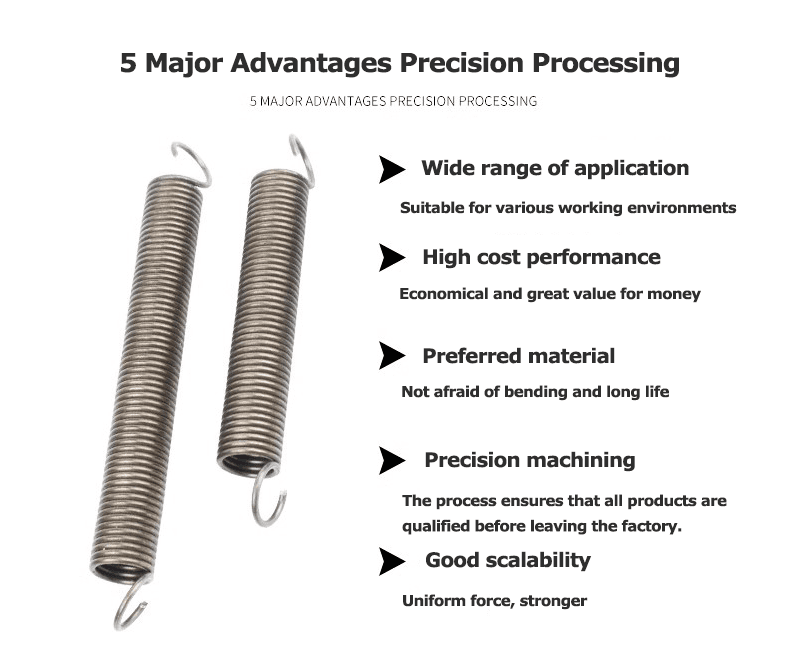 5 Major Advantages Precision Processing

5 MAJOR ADVANTAGES PRECISION PROCESSING

Wide range of application

Suitable for various working environments

High cost performance

Economical and great value for money

Preferred material

Not afraid of bending and long life

Precision machining

The process ensures that all products are qualified before leaving the factory.

Good scalability

Uniform force, stronger